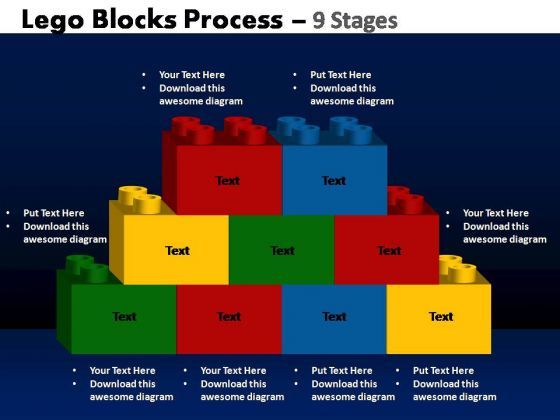 Lego Blocks Process – 9 Stages

• Your Text Here
• Download this awesome diagram

• Put Text Here
• Download this awesome diagram

Text
Text

• Put Text Here
• Download this awesome diagram

Text
Text
Text

• Your Text Here
• Download this awesome diagram

Text
Text
Text
Text

• Your Text Here
• Download this awesome diagram

• Your Text Here
• Download this awesome diagram

• Put Text Here
• Download this awesome diagram

• Put Text Here
• Download this awesome diagram